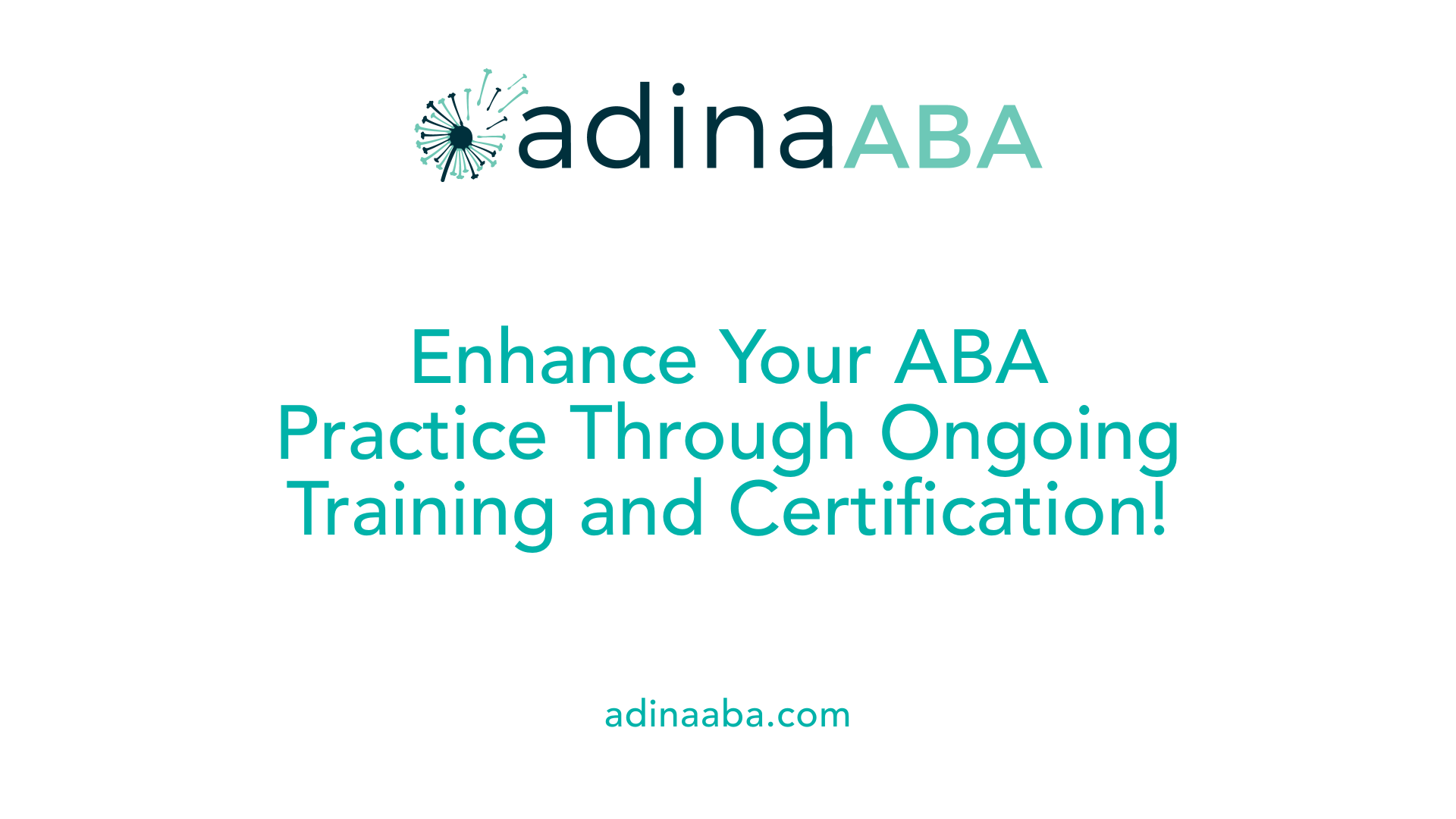 adinaABA

Enhance Your ABA Practice Through Ongoing Training and Certification!

adinaaba.com